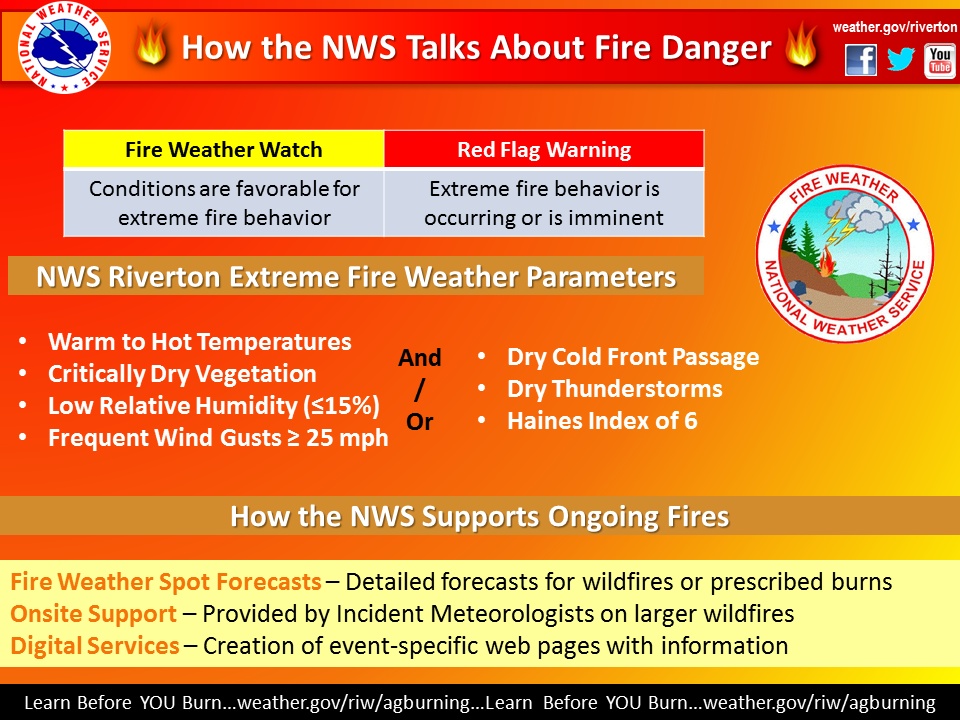 NATIONAL WEATHER SERVICE

How the NWS Talks About Fire Danger

weather.gov/riverton

You Tube

| Fire Weather Watch | Red Flag Warning |
|---|---|
| Conditions are favorable for extreme fire behavior | Extreme fire behavior is occurring or is imminent |

FIRE WEATHER
NATIONAL WEATHER SERVICE

NWS Riverton Extreme Fire Weather Parameters

• Warm to Hot Temperatures
• Critically Dry Vegetation
• Low Relative Humidity (≤15%)
• Frequent Wind Gusts ≥ 25 mph

And / Or

• Dry Cold Front Passage
• Dry Thunderstorms
• Haines Index of 6

How the NWS Supports Ongoing Fires

Fire Weather Spot Forecasts – Detailed forecasts for wildfires or prescribed burns
Onsite Support – Provided by Incident Meteorologists on larger wildfires
Digital Services – Creation of event-specific web pages with information

Learn Before YOU Burn...weather.gov/riw/agburning...Learn Before YOU Burn...weather.gov/riw/agburning